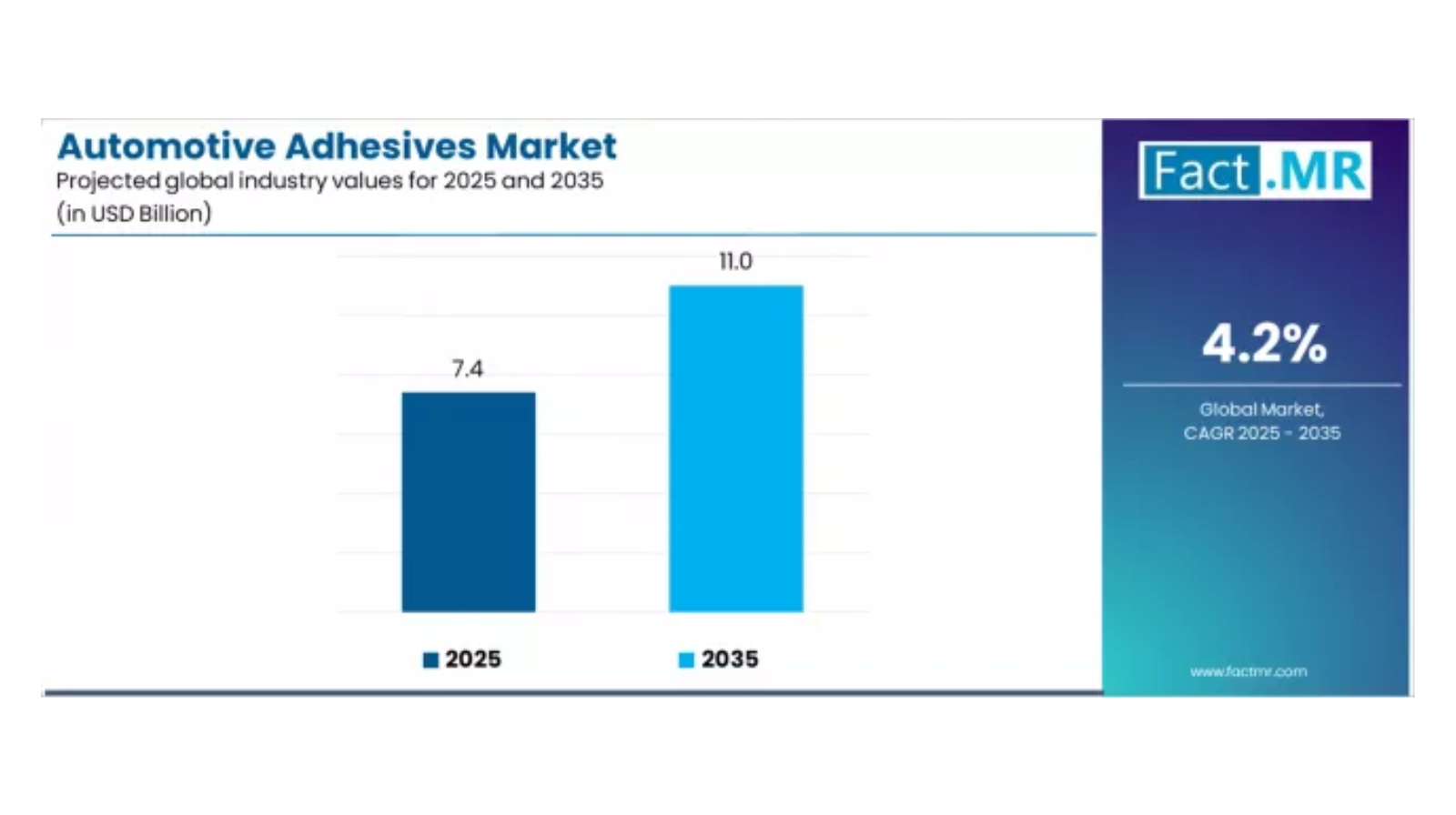 Automotive Adhesives Market
Projected global industry values for 2025 and 2035
(in USD Billion)

7.4

11.0

2025

2035

Fact.MR

4.2%

Global Market,
CAGR 2025 - 2035

www.factmr.com